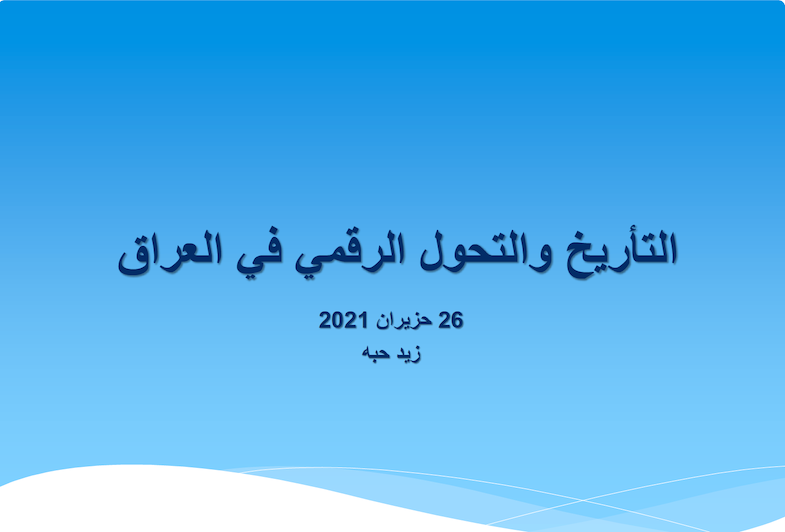 التأريخ والتحول الرقمي في العراق

26 حزيران 2021
زيد حبه